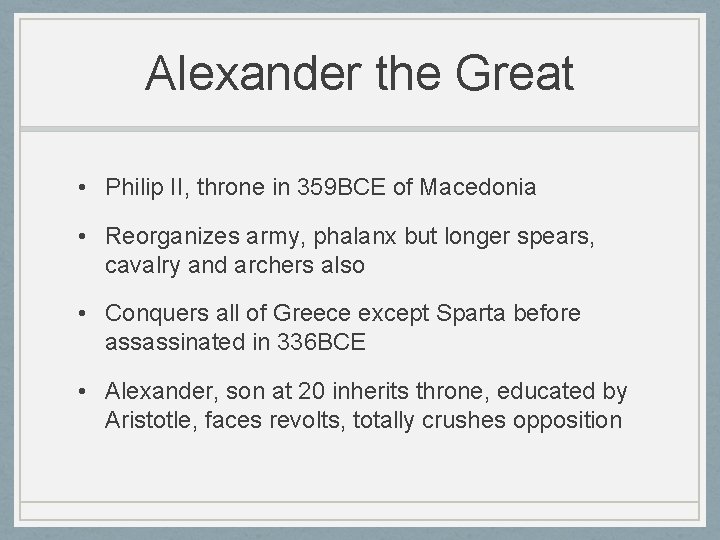 Alexander the Great

• Philip II, throne in 359BCE of Macedonia

• Reorganizes army, phalanx but longer spears, cavalry and archers also

• Conquers all of Greece except Sparta before assassinated in 336BCE

• Alexander, son at 20 inherits throne, educated by Aristotle, faces revolts, totally crushes opposition